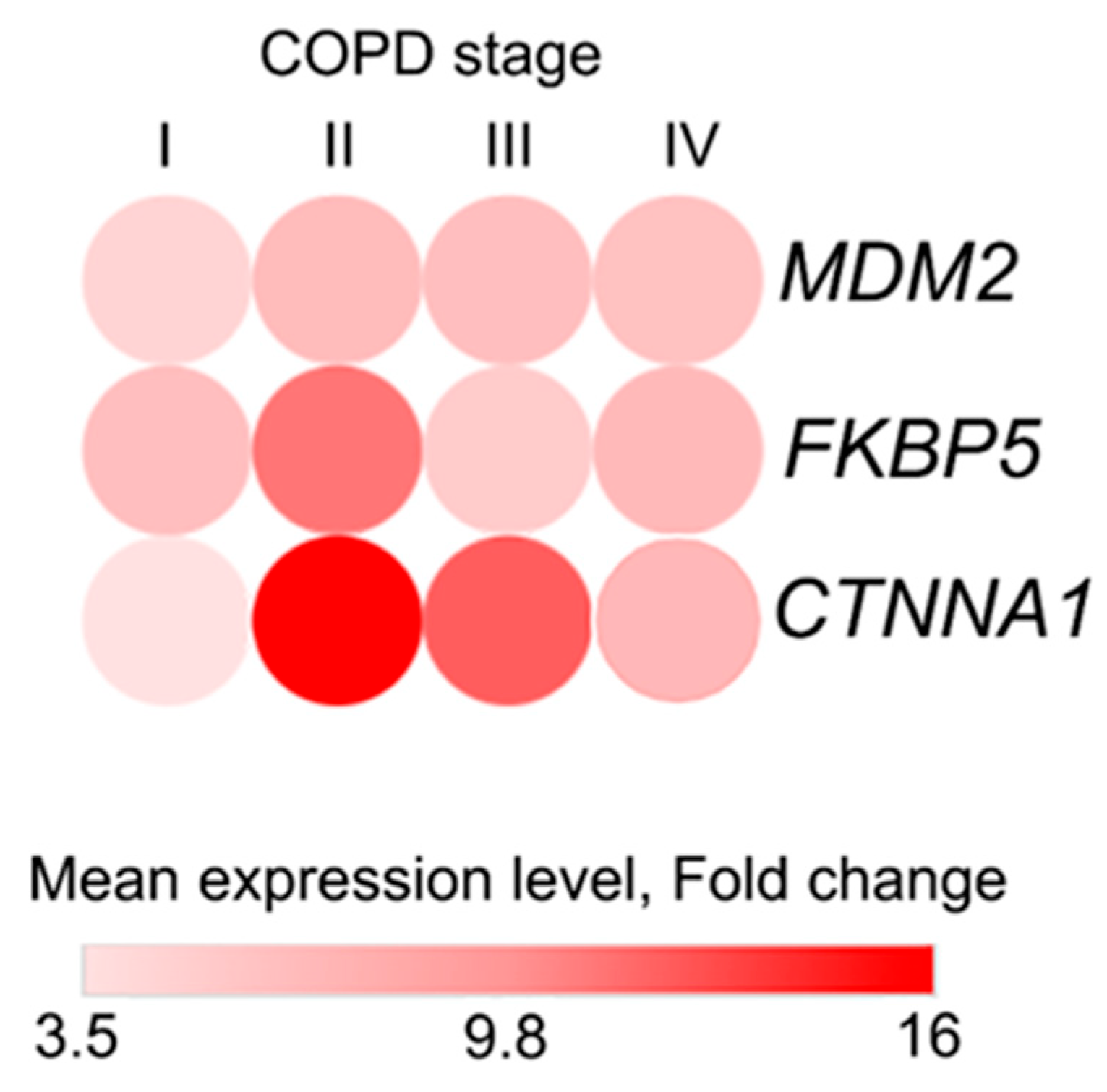 COPD stage

I II III IV

MDM2

FKBP5

CTNNA1

Mean expression level, Fold change

3.5 9.8 16